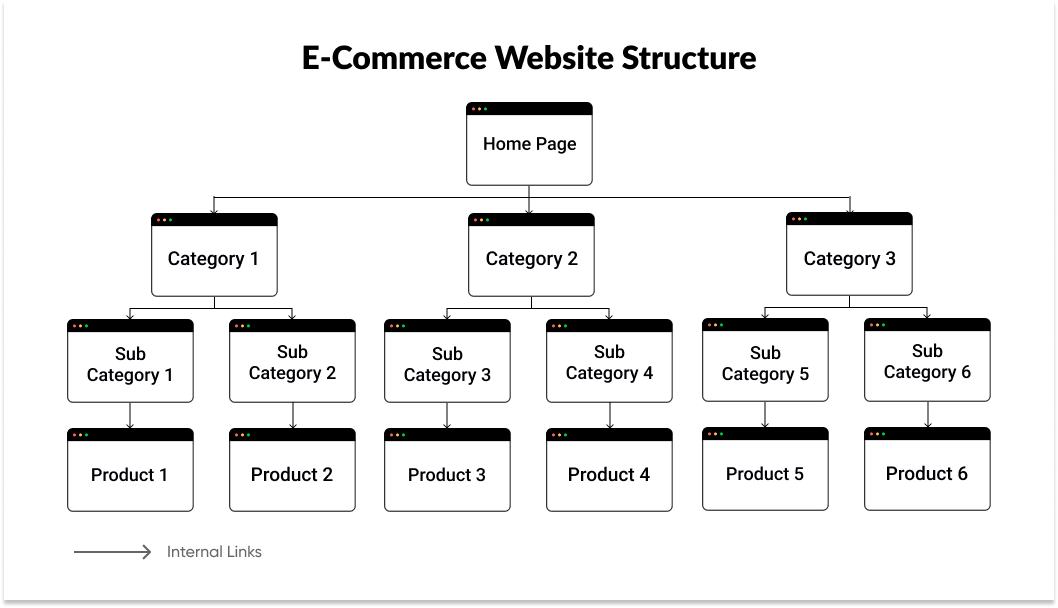 E-Commerce Website Structure

Home Page

Category 1

Category 2

Category 3

Sub Category 1

Sub Category 2

Sub Category 3

Sub Category 4

Sub Category 5

Sub Category 6

Product 1

Product 2

Product 3

Product 4

Product 5

Product 6

Internal Links